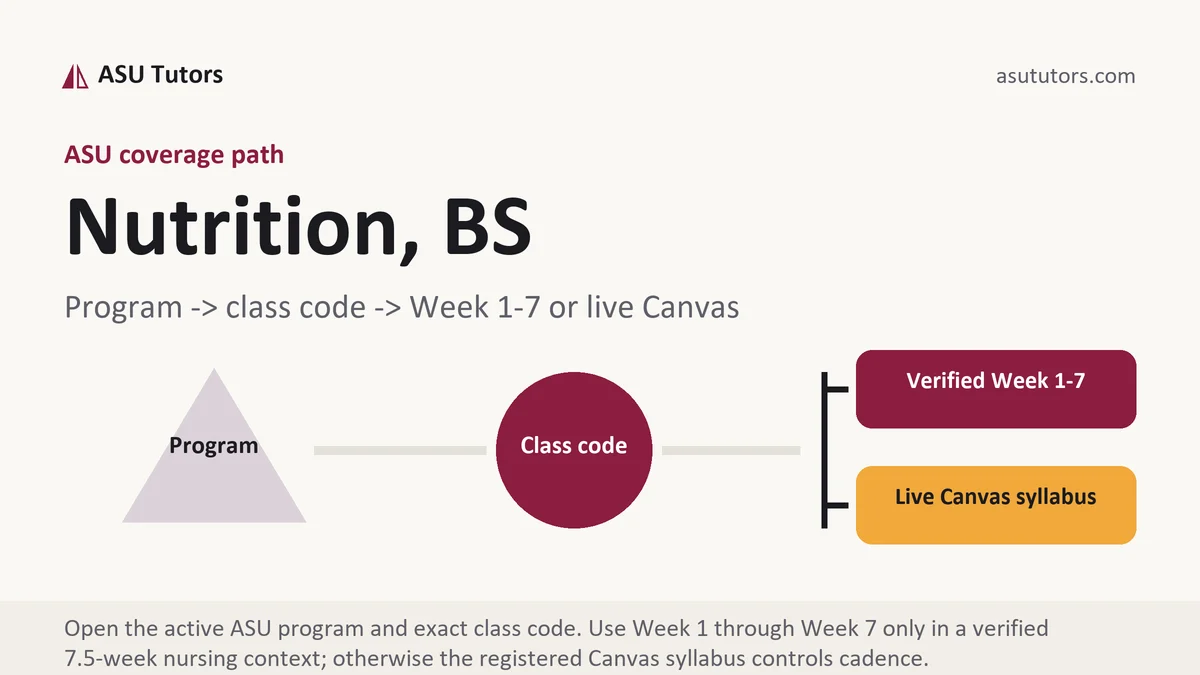 ASU Tutors

asututors.com

ASU coverage path

Nutrition, BS

Program -> class code -> Week 1-7 or live Canvas

Program

Class code

Verified Week 1-7

Live Canvas syllabus

Open the active ASU program and exact class code. Use Week 1 through Week 7 only in a verified 7.5-week nursing context; otherwise the registered Canvas syllabus controls cadence.